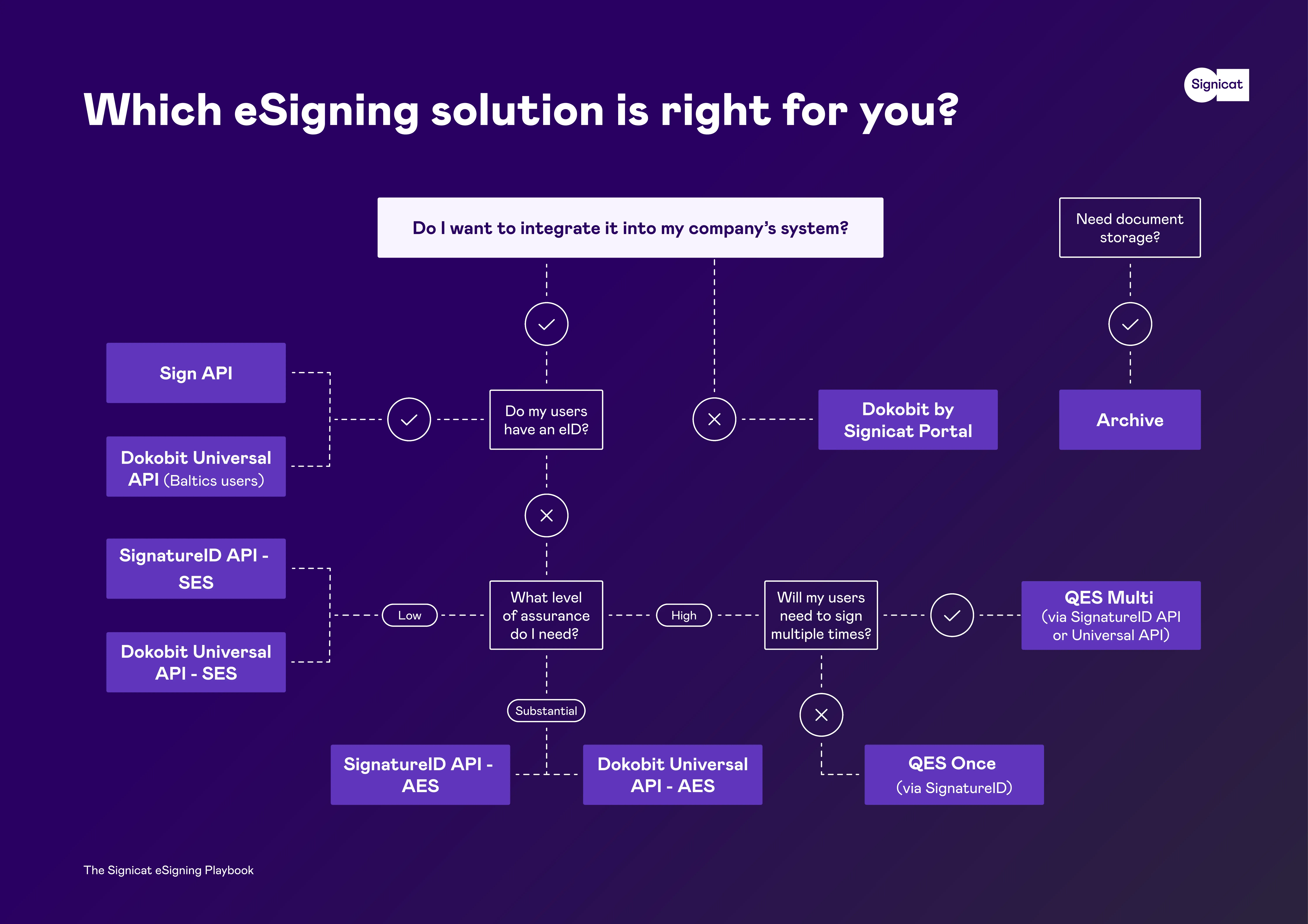 Signicat

Which eSigning solution is right for you?

Do I want to integrate it into my company's system?

Need document storage?

Sign API

Dokobit Universal API (Baltics users)

Do my users have an eID?

Dokobit by Signicat Portal

Archive

SignatureID API - SES

Dokobit Universal API - SES

Low

What level of assurance do I need?

High

Will my users need to sign multiple times?

QES Multi (via SignatureID API or Universal API)

Substantial

SignatureID API - AES

Dokobit Universal API - AES

QES Once (via SignatureID)

The Signicat eSigning Playbook